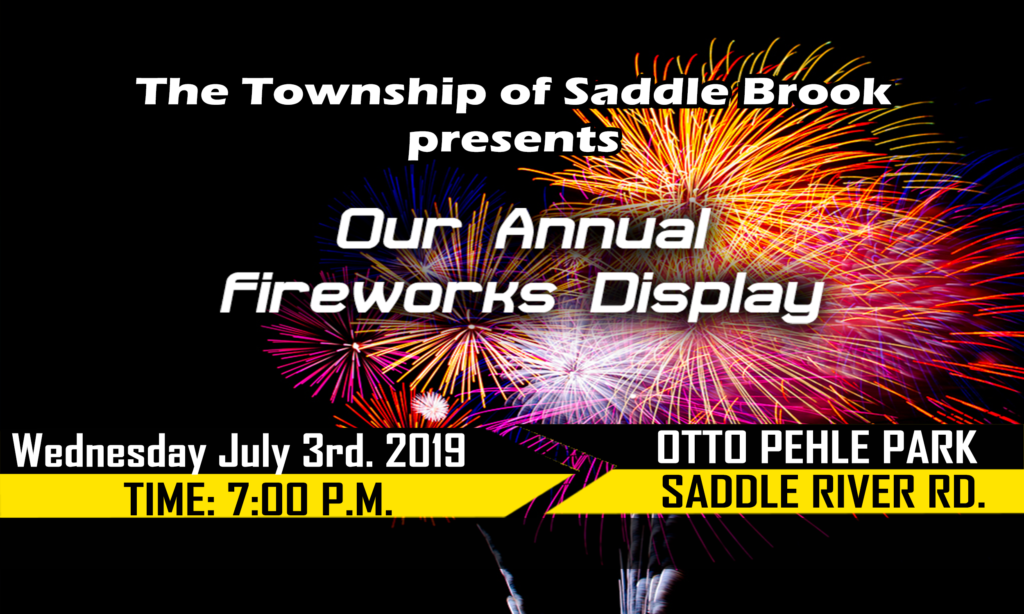 The Township of Saddle Brook presents

Our Annual Fireworks Display

Wednesday July 3rd. 2019
TIME: 7:00 P.M.

OTTO PEHLE PARK
SADDLE RIVER RD.